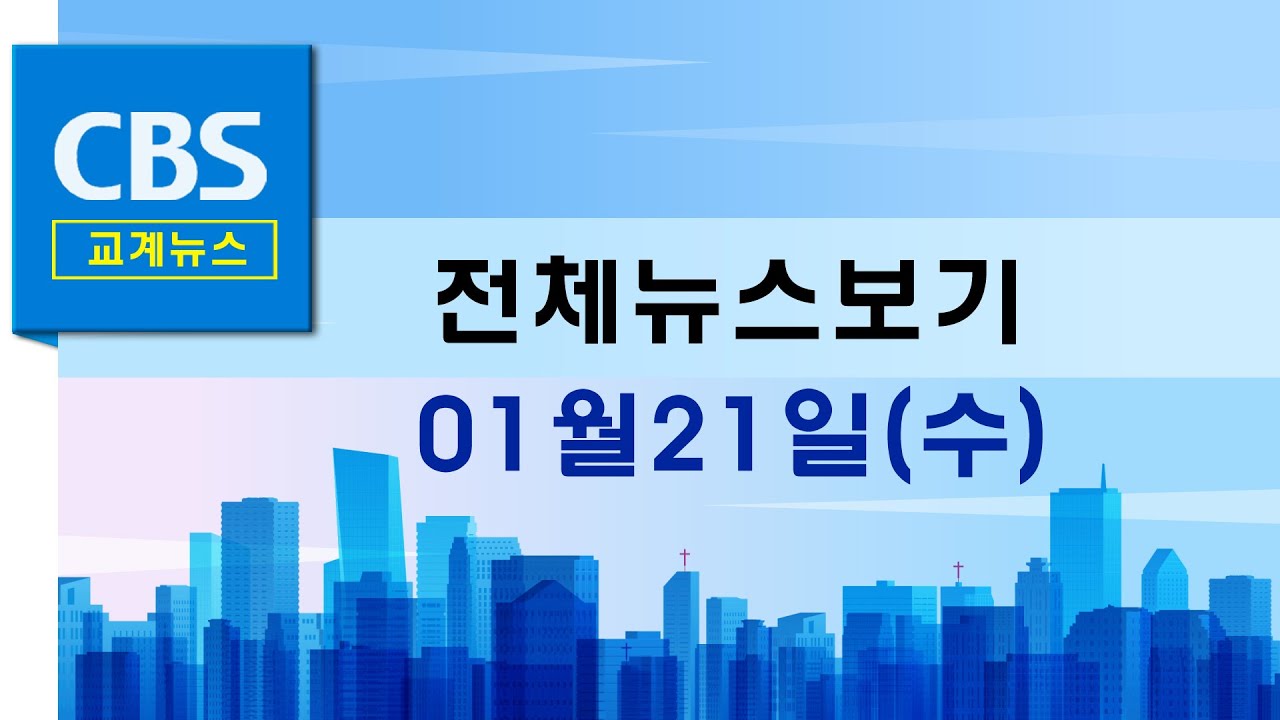 CBS
교계뉴스

전체뉴스보기
01월21일(수)